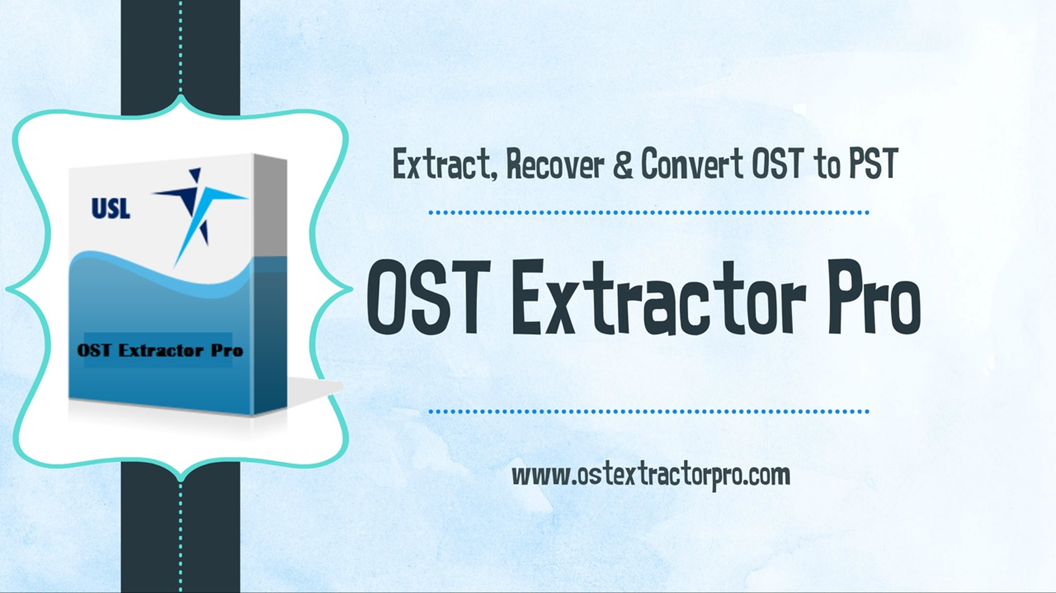 USL

OST Extractor Pro

Extract, Recover & Convert OST to PST

OST Extractor Pro

www.ostextractorpro.com